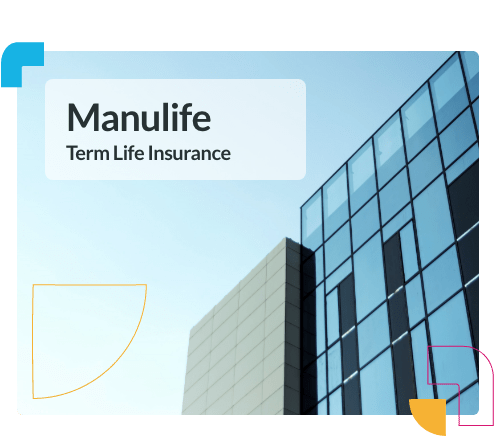 Manulife
Term Life Insurance